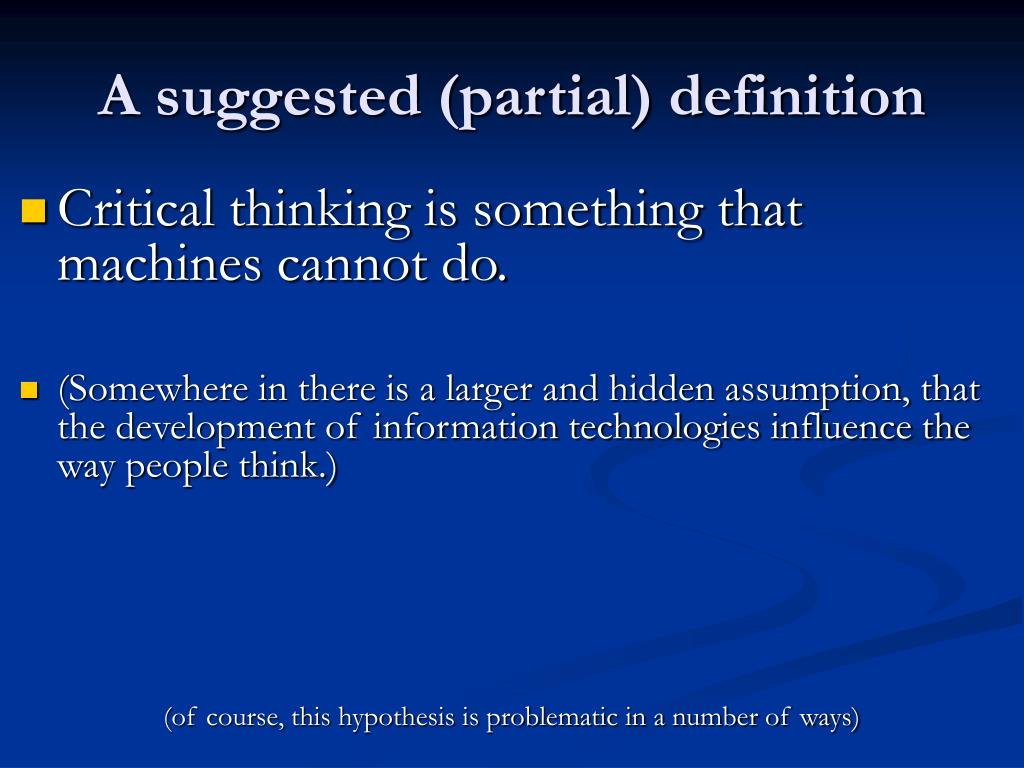 A suggested (partial) definition

Critical thinking is something that machines cannot do.

(Somewhere in there is a larger and hidden assumption, that the development of information technologies influence the way people think.)

(of course, this hypothesis is problematic in a number of ways)